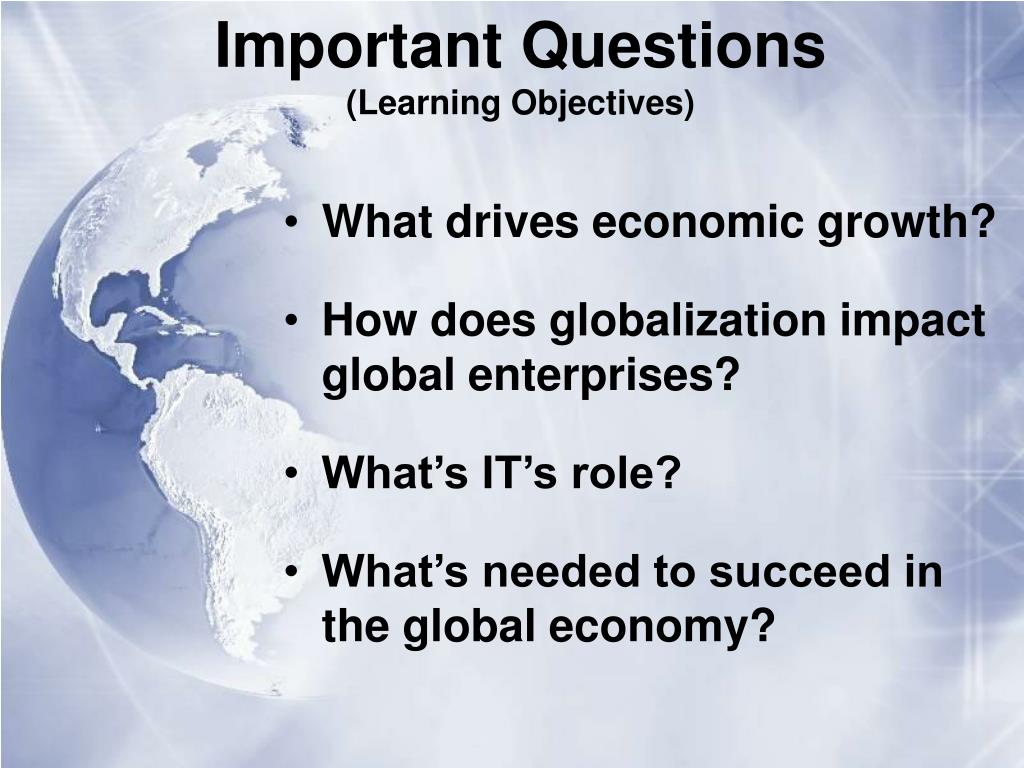 Important Questions
(Learning Objectives)

• What drives economic growth?

• How does globalization impact global enterprises?

• What’s IT’s role?

• What’s needed to succeed in the global economy?